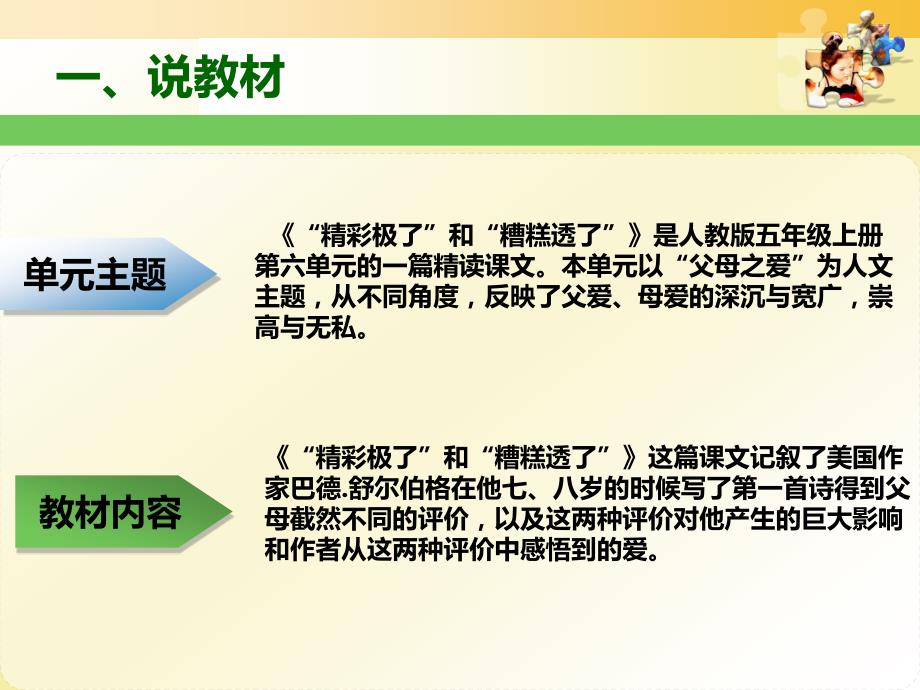 一、说教材

单元主题

《“精彩极了”和“糟糕透了”》是人教版五年级上册第六单元的一篇精读课文。本单元以“父母之爱”为人文主题，从不同角度，反映了父爱、母爱的深沉与宽广，崇高与无私。

教材内容

《“精彩极了”和“糟糕透了”》这篇课文记叙了美国作家巴德.舒尔伯格在他七、八岁的时候写了第一首诗得到父母截然不同的评价，以及这两种评价对他产生的巨大影响和作者从这两种评价中感悟到的爱。